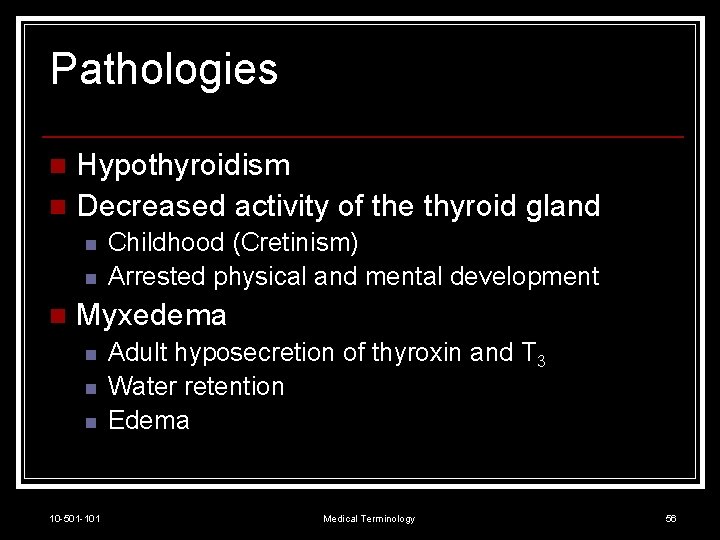 Pathologies

• Hypothyroidism
• Decreased activity of the thyroid gland
• Childhood (Cretinism)
• Arrested physical and mental development
• Myxedema
• Adult hyposecretion of thyroxin and $T_3$
• Water retention
• Edema

10-501-101 Medical Terminology 56